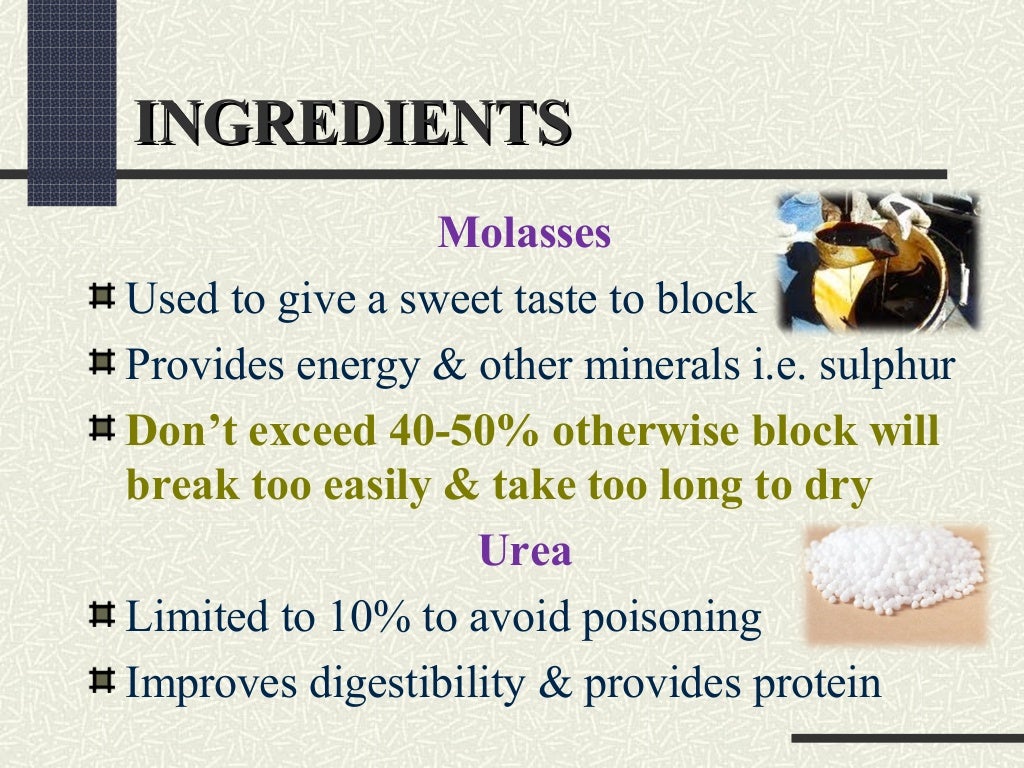 INGREDIENTS

Molasses

Used to give a sweet taste to block

Provides energy & other minerals i.e. sulphur

Don't exceed 40-50% otherwise block will break too easily & take too long to dry

Urea

Limited to 10% to avoid poisoning

Improves digestibility & provides protein